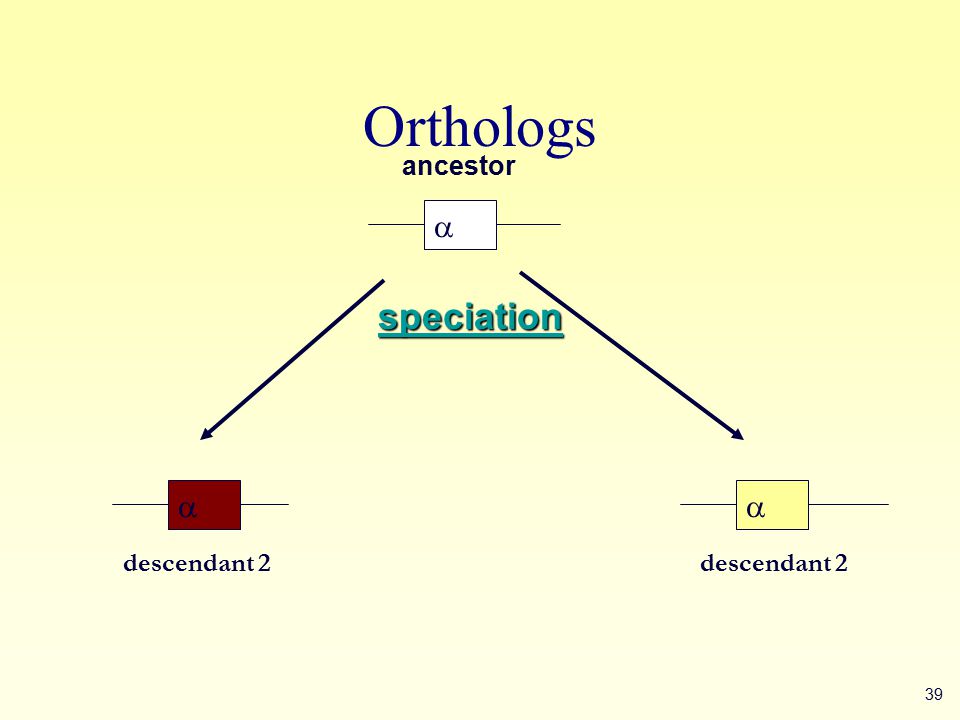 Orthologs

ancestor

$\alpha$

speciation

$\alpha$

descendant 2

$\alpha$

descendant 2

39